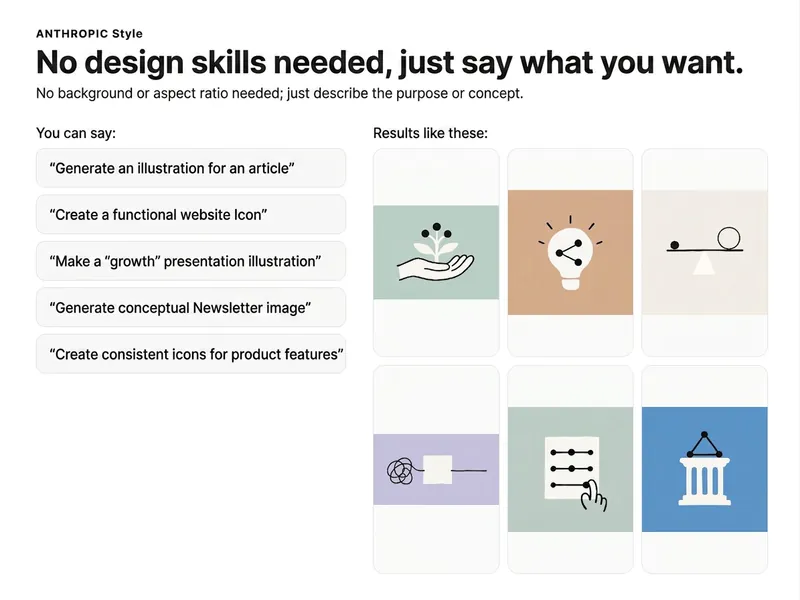 ANTHROPIC Style

No design skills needed, just say what you want.

No background or aspect ratio needed; just describe the purpose or concept.

You can say:

“Generate an illustration for an article”

“Create a functional website Icon”

“Make a “growth” presentation illustration”

“Generate conceptual Newsletter image”

“Create consistent icons for product features”

Results like these: